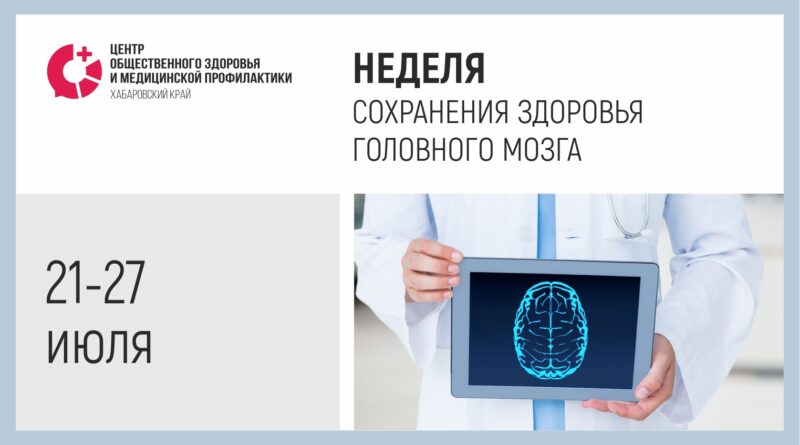 ЦЕНТР
ОБЩЕСТВЕННОГО ЗДОРОВЬЯ
И МЕДИЦИНСКОЙ ПРОФИЛАКТИКИ
ХАБАРОВСКИЙ КРАЙ

НЕДЕЛЯ
СОХРАНЕНИЯ ЗДОРОВЬЯ
ГОЛОВНОГО МОЗГА

21-27
ИЮЛЯ